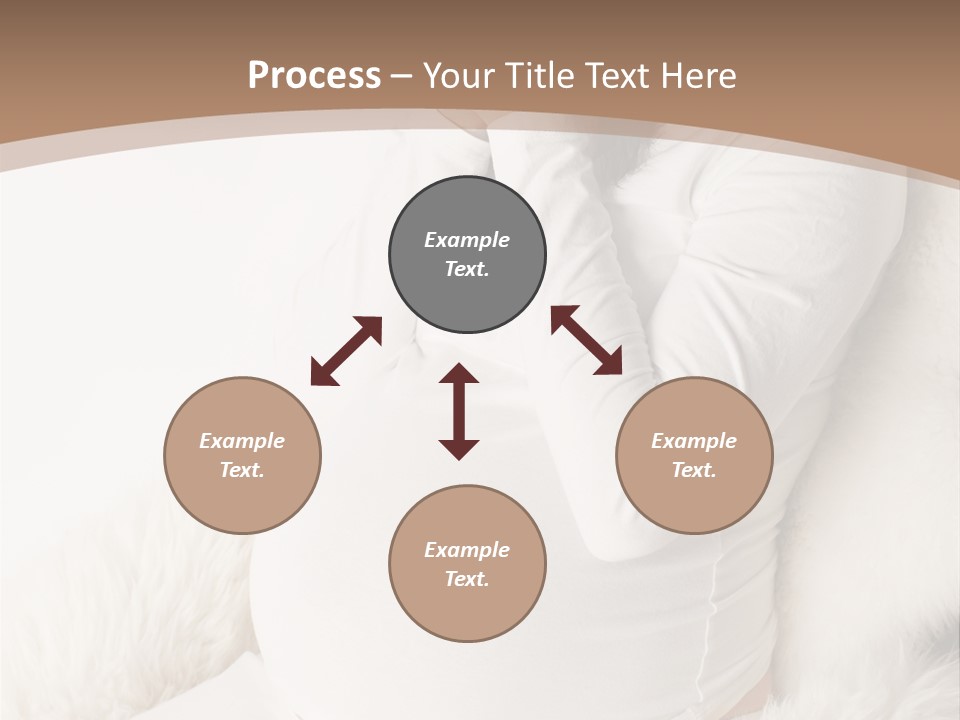 Process – Your Title Text Here

Example Text.

Example Text.

Example Text.

Example Text.